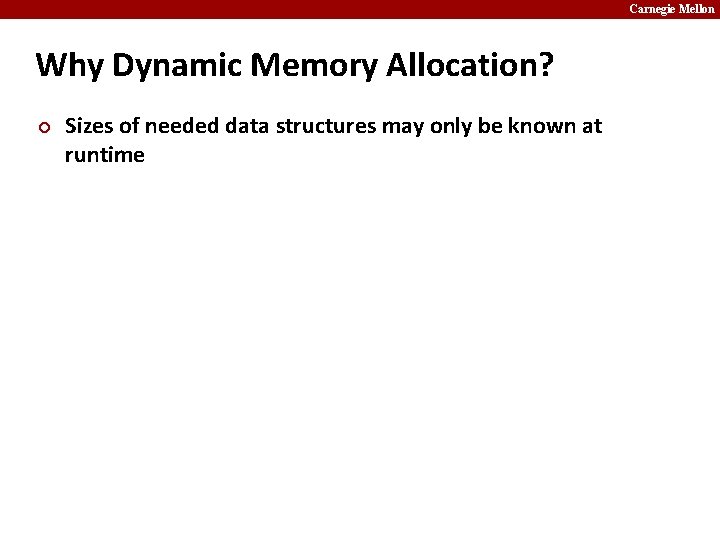 Carnegie Mellon

Why Dynamic Memory Allocation?

Sizes of needed data structures may only be known at runtime